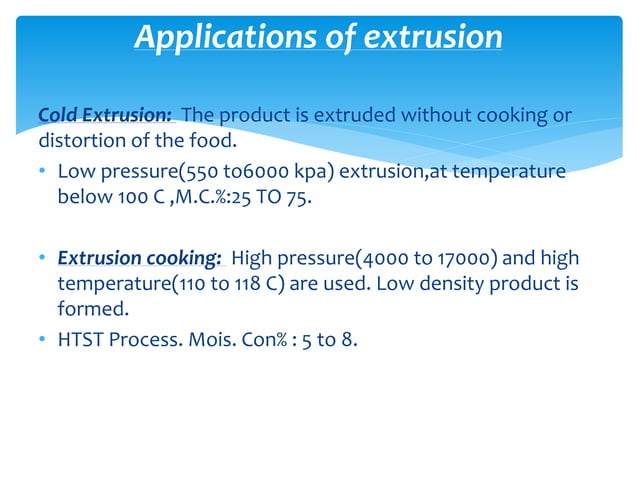 Applications of extrusion

Cold Extrusion: The product is extruded without cooking or distortion of the food.

• Low pressure(550 to6000 kpa) extrusion,at temperature below 100 C ,M.C.%:25 TO 75.

• Extrusion cooking: High pressure(4000 to 17000) and high temperature(110 to 118 C) are used. Low density product is formed.

• HTST Process. Mois. Con% : 5 to 8.